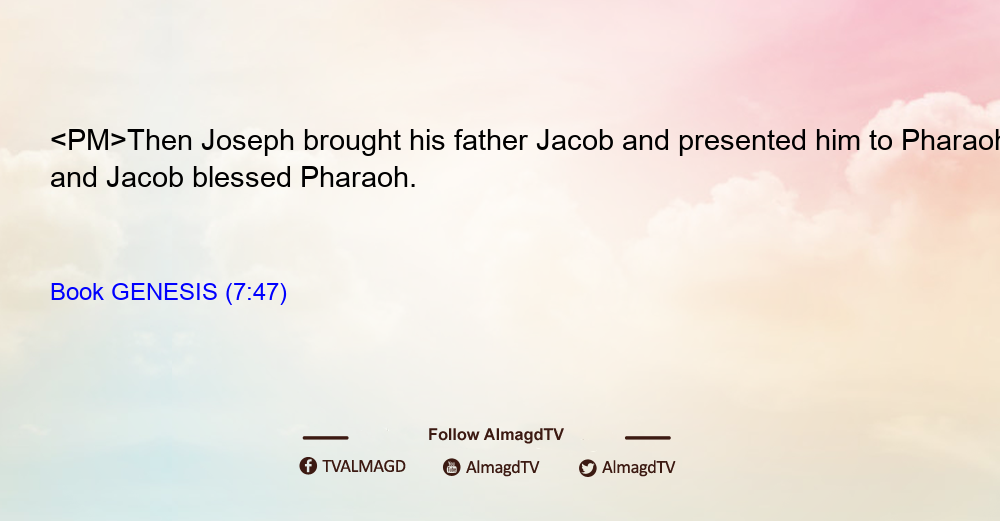 <PM>Then Joseph brought his father Jacob and presented him to Pharaoh and Jacob blessed Pharaoh.

Book GENESIS (7:47)

Follow AlmagdTV

TVALMAGD AlmagdTV AlmagdTV